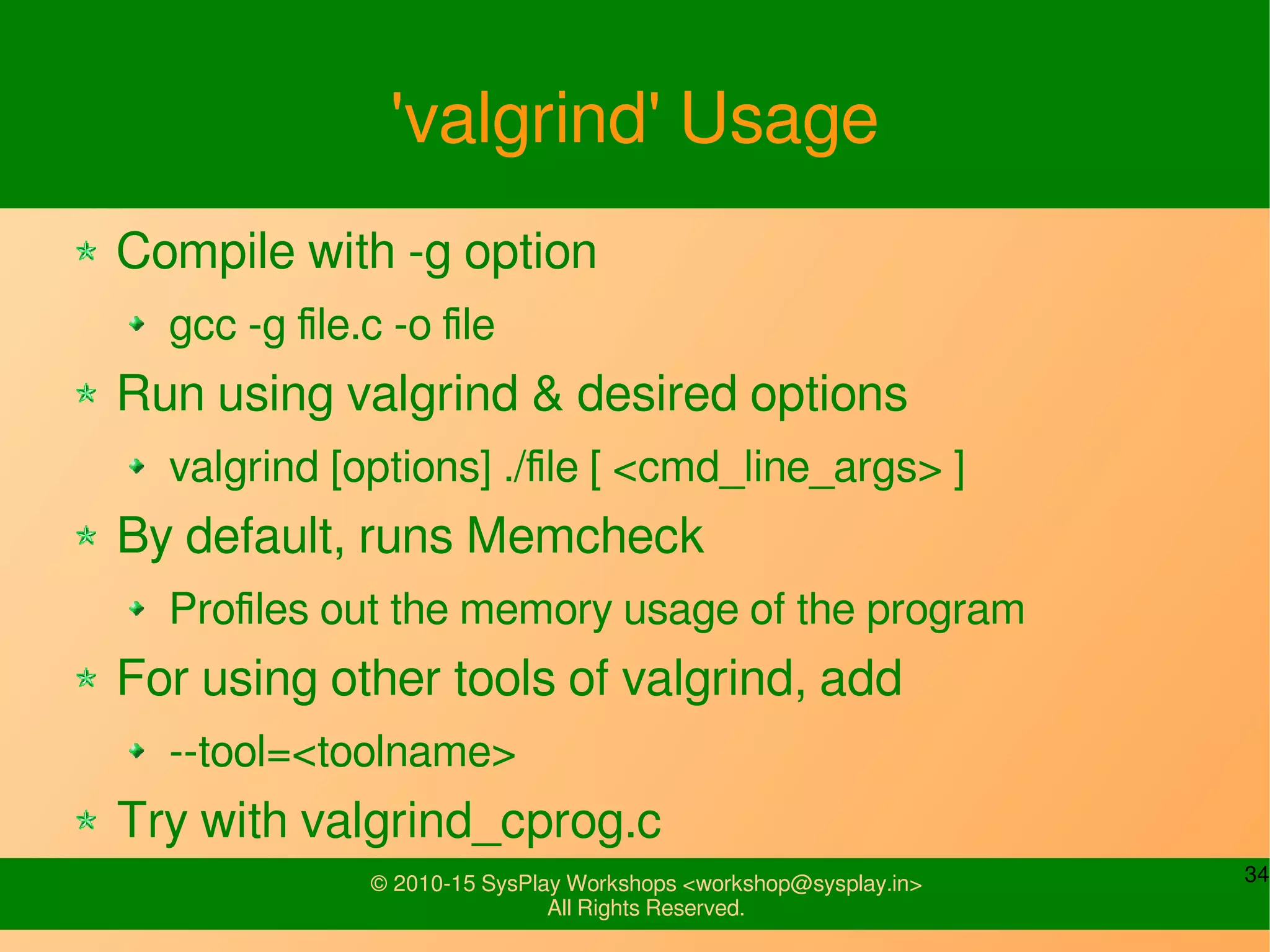 'valgrind' Usage

Compile with -g option

gcc -g file.c -o file

Run using valgrind & desired options

valgrind [options] ./file [ <cmd_line_args> ]

By default, runs Memcheck

Profiles out the memory usage of the program

For using other tools of valgrind, add

--tool=<toolname>

Try with valgrind_cprog.c

© 2010-15 SysPlay Workshops <workshop@sysplay.in>
All Rights Reserved.

34